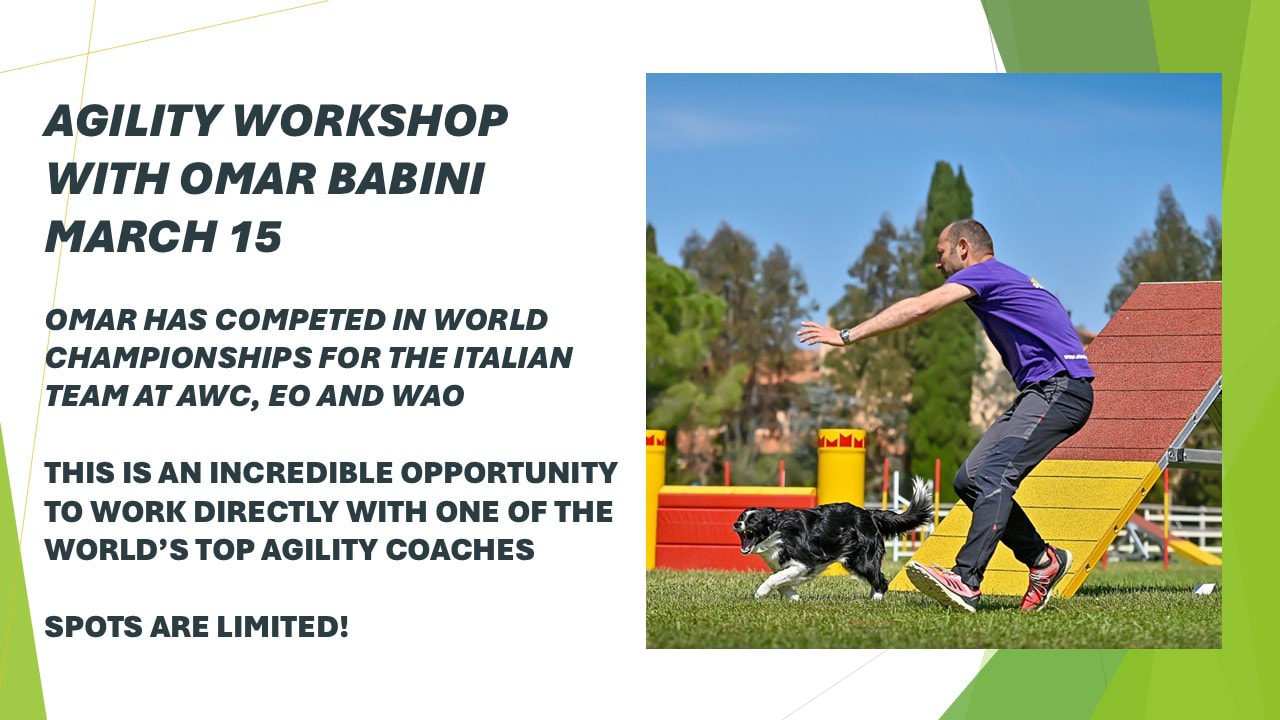 AGILITY WORKSHOP WITH OMAR BABINI MARCH 15

OMAR HAS COMPETED IN WORLD CHAMPIONSHIPS FOR THE ITALIAN TEAM AT AWC, EO AND WAO

THIS IS AN INCREDIBLE OPPORTUNITY TO WORK DIRECTLY WITH ONE OF THE WORLD'S TOP AGILITY COACHES

SPOTS ARE LIMITED!